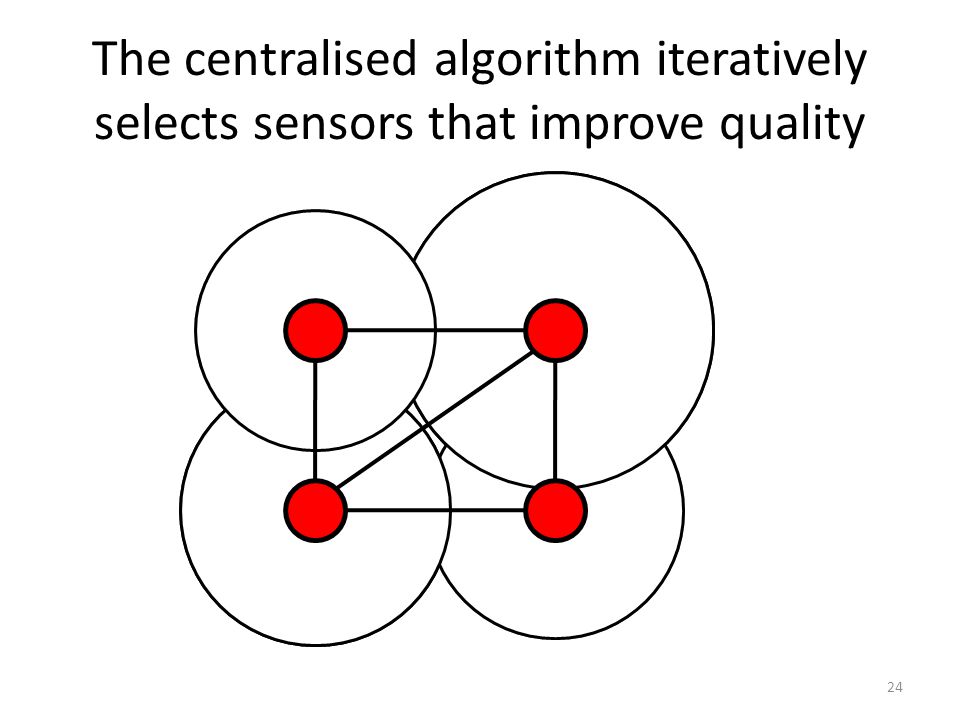 The centralised algorithm iteratively selects sensors that improve quality

24